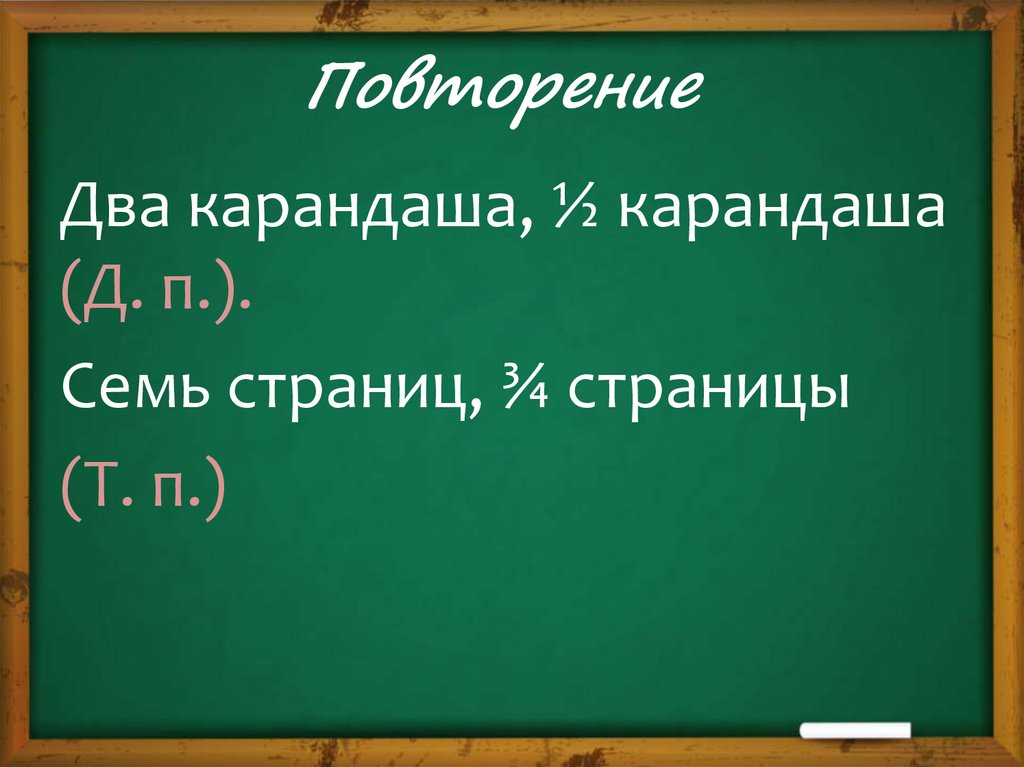 Повторение

Два карандаша, $\frac{1}{2}$ карандаша (Д. п.).

Семь страниц, $\frac{3}{4}$ страницы (Т. п.)